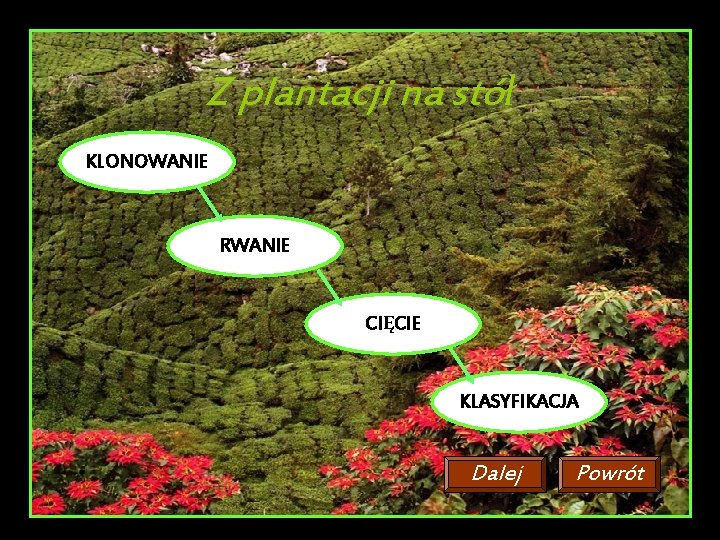 Z plantacji na stół

KLONOWANIE

RWANIE

CIĘCIE

KLASYFIKACJA

Dalej

Powrót